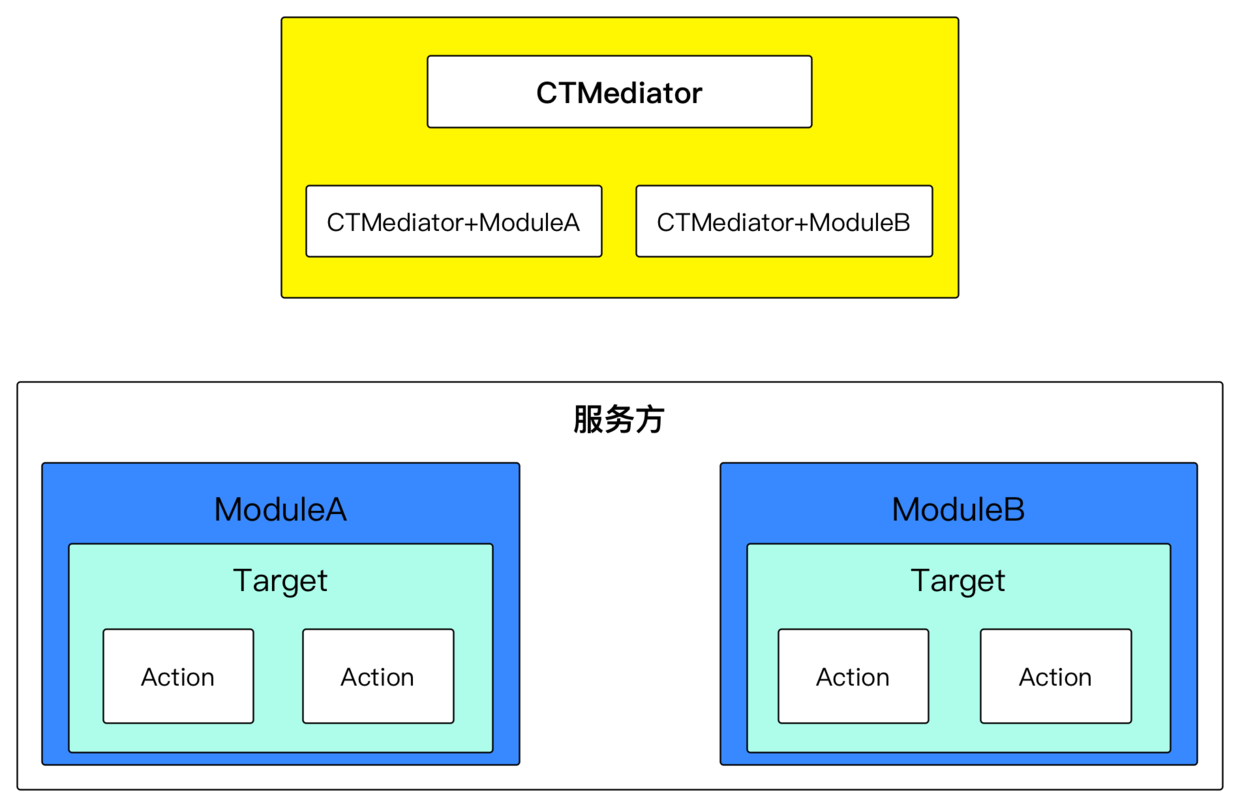 CTMediator

CTMediator+ModuleA

CTMediator+ModuleB

服务方

ModuleA

Target

Action

Action

ModuleB

Target

Action

Action